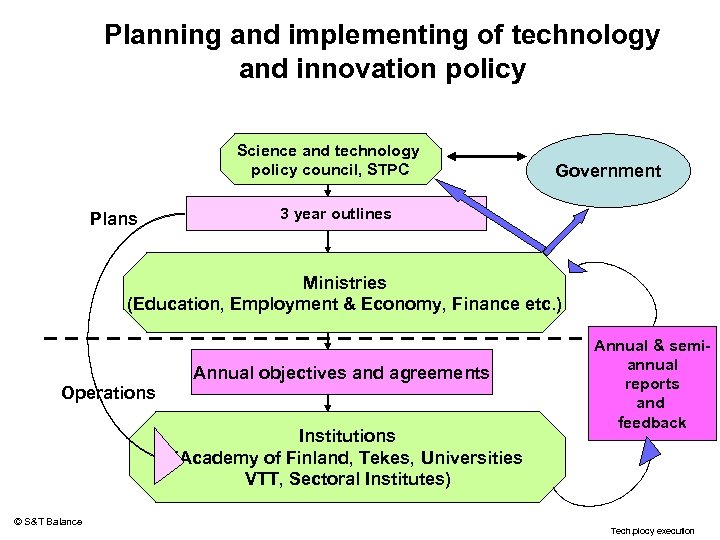 Planning and implementing of technology and innovation policy

Science and technology policy council, STPC

Government

Plans

3 year outlines

Ministries
(Education, Employment & Economy, Finance etc.)

Annual objectives and agreements

Operations

Annual & semi-annual reports and feedback

Institutions
(Academy of Finland, Tekes, Universities VTT, Sectoral Institutes)

© S&T Balance

Tech.plocy execution